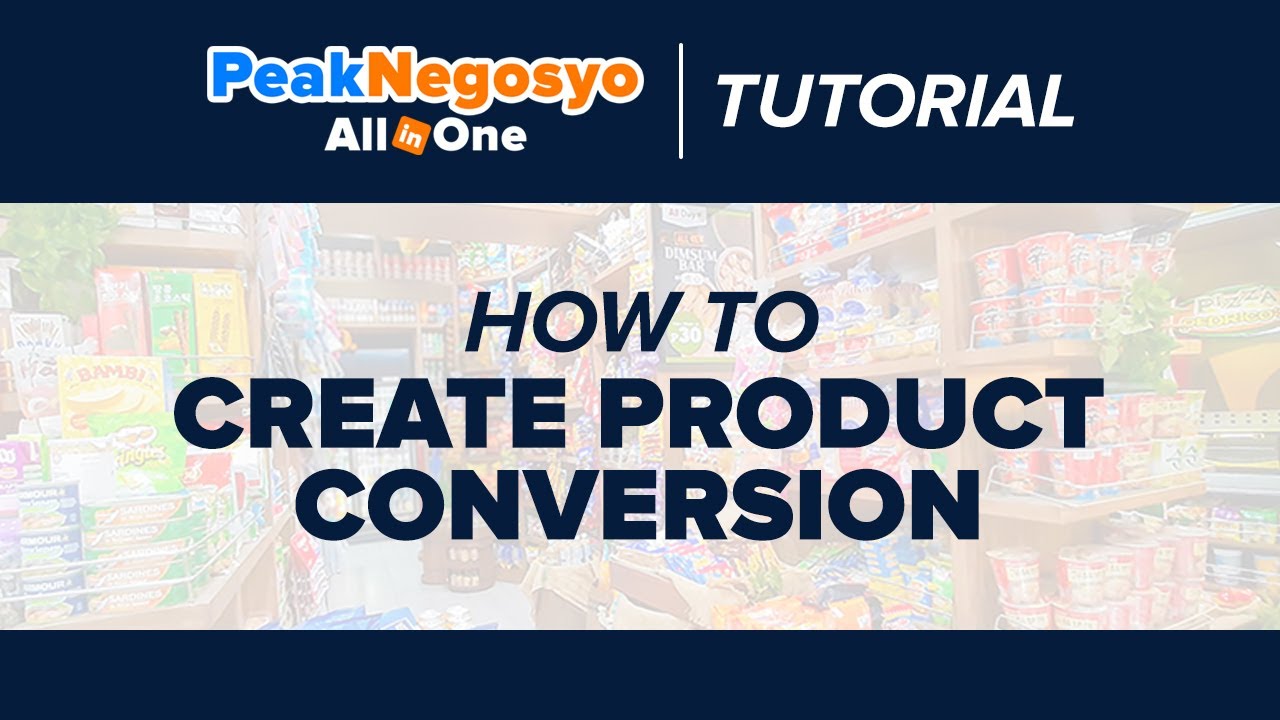 PeakNegosyo
All in One

TUTORIAL

HOW TO
CREATE PRODUCT CONVERSION